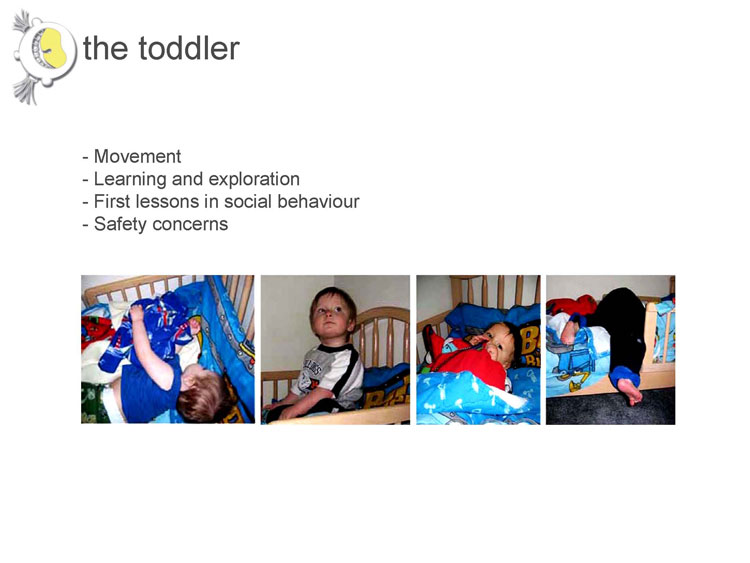 the toddler

- Movement
- Learning and exploration
- First lessons in social behaviour
- Safety concerns